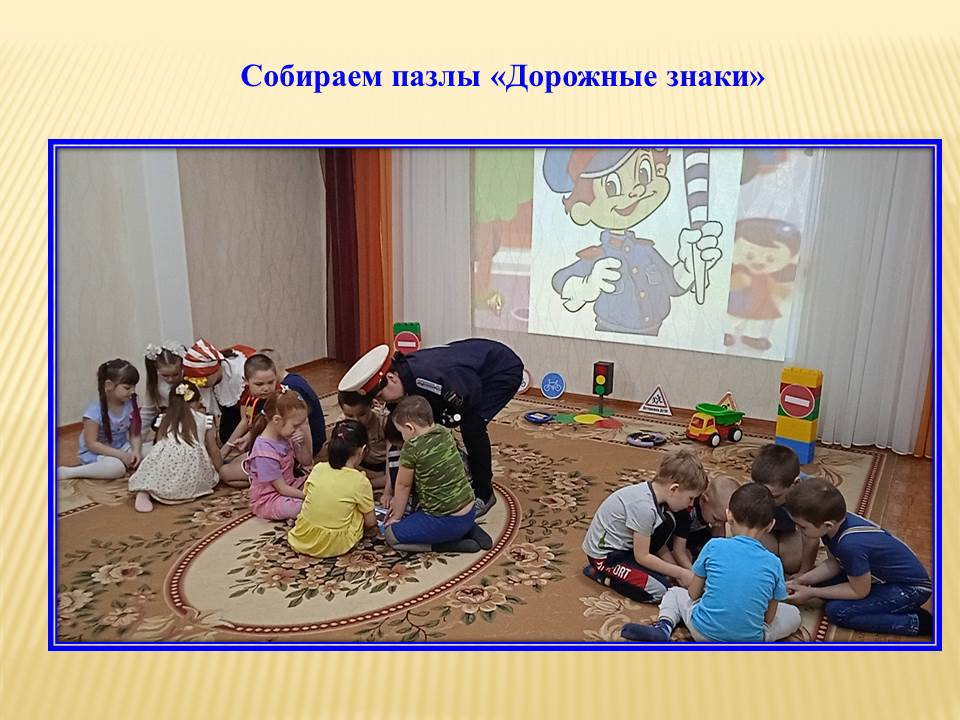 Собираем пазлы «Дорожные знаки»